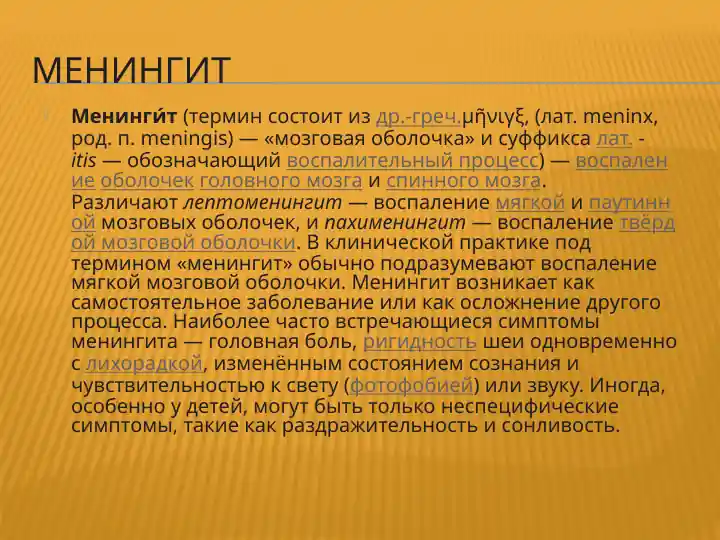 МЕНИНГИТ

Менинги́т (термин состоит из др.-греч.μῆνιγξ, (лат. meninx, род. п. meningis) — «мозговая оболочка» и суффикса лат. -itis — обозначающий воспалительный процесс) — воспаление оболочек головного мозга и спинного мозга. Различают лептоменингит — воспаление мягкой и паутинной мозговых оболочек, и пахименингит — воспаление твёрдой мозговой оболочки. В клинической практике под термином «менингит» обычно подразумевают воспаление мягкой мозговой оболочки. Менингит возникает как самостоятельное заболевание или как осложнение другого процесса. Наиболее часто встречающиеся симптомы менингита — головная боль, ригидность шеи одновременно с лихорадкой, изменённым состоянием сознания и чувствительностью к свету (фотофобией) или звуку. Иногда, особенно у детей, могут быть только неспецифические симптомы, такие как раздражительность и сонливость.